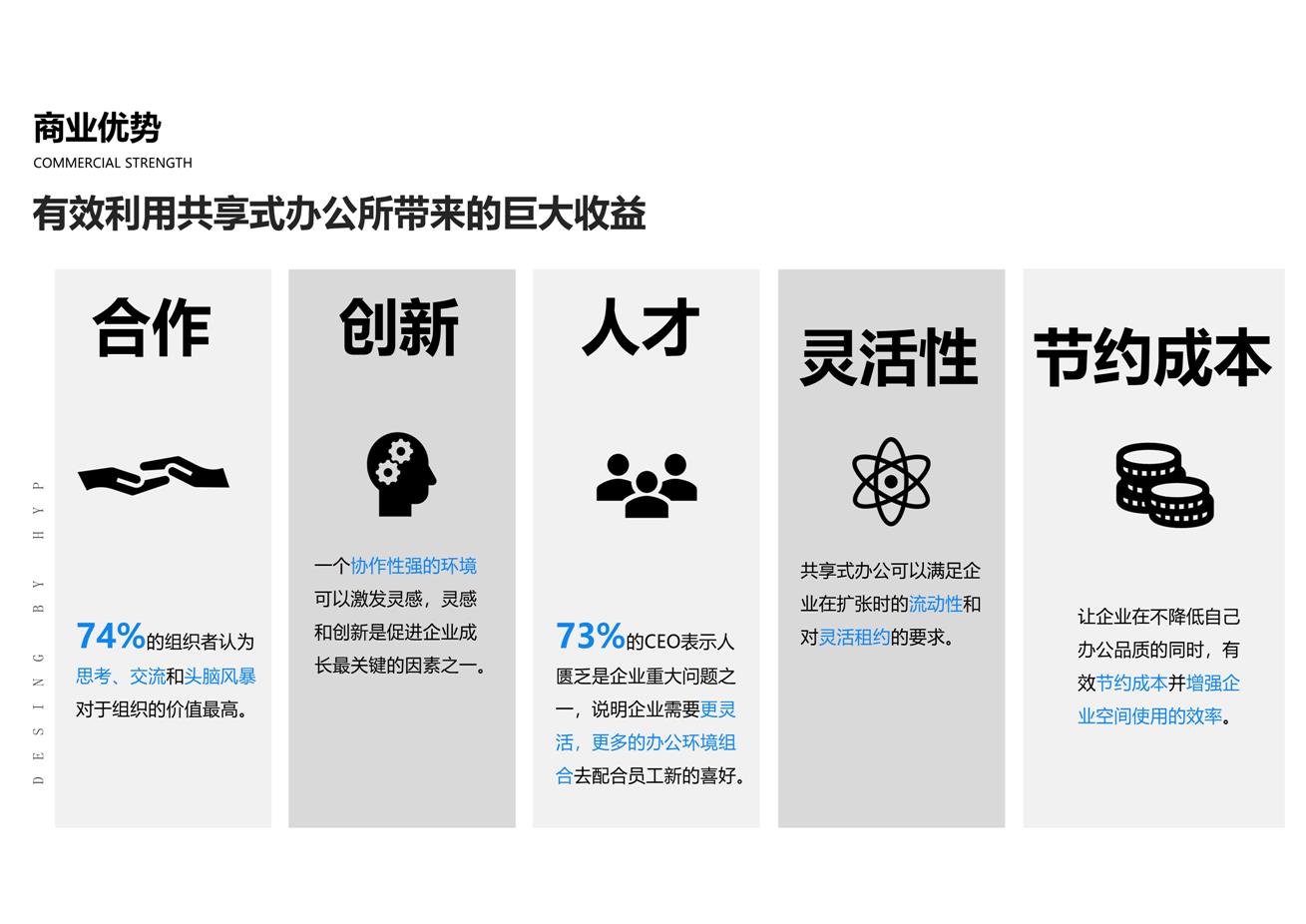 商业优势
COMMERCIAL STRENGTH

有效利用共享式办公所带来的巨大收益

DESING BY HYP

合作

74%的组织者认为思考、交流和头脑风暴对于组织的价值最高。

创新

一个协作性强的环境可以激发灵感，灵感和创新是促进企业成长最关键的因素之一。

人才

73%的CEO表示人匮乏是企业重大问题之一，说明企业需要更灵活，更多的办公环境组合去配合员工新的喜好。

灵活性

共享式办公可以满足企业在扩张时的流动性和对灵活租约的要求。

节约成本

让企业在不降低自己办公品质的同时，有效节约成本并增强企业空间使用的效率。